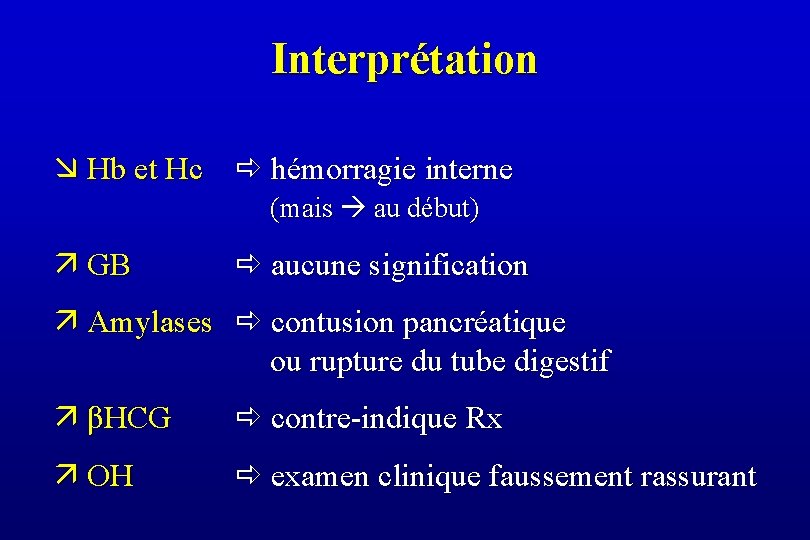 Interprétation

↘ Hb et Hc ⇨ hémorragie interne
(mais → au début)

↗ GB ⇨ aucune signification

↗ Amylases ⇨ contusion pancréatique
ou rupture du tube digestif

↗ βHCG ⇨ contre-indique Rx

↗ OH ⇨ examen clinique faussement rassurant